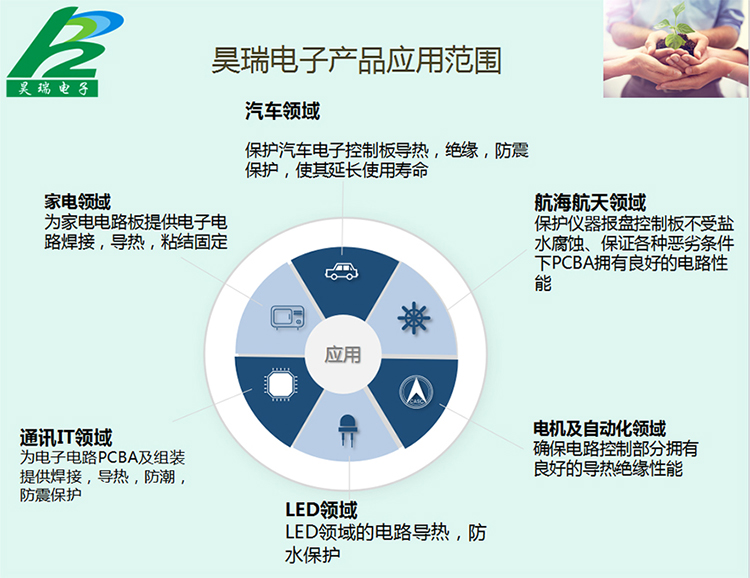 昊瑞电子

昊瑞电子产品应用范围

汽车领域
保护汽车电子控制板导热，绝缘，防震保护，使其延长使用寿命

家电领域
为家电电路板提供电子电路焊接，导热，粘结固定

航海航天领域
保护仪器报盘控制板不受盐水腐蚀、保证各种恶劣条件下PCBA拥有良好的电路性能

应用

CASC

通讯IT领域
为电子电路PCBA及组装提供焊接，导热，防潮，防震保护

电机及自动化领域
确保电路控制部分拥有良好的导热绝缘性能

LED领域
LED领域的电路导热，防水保护